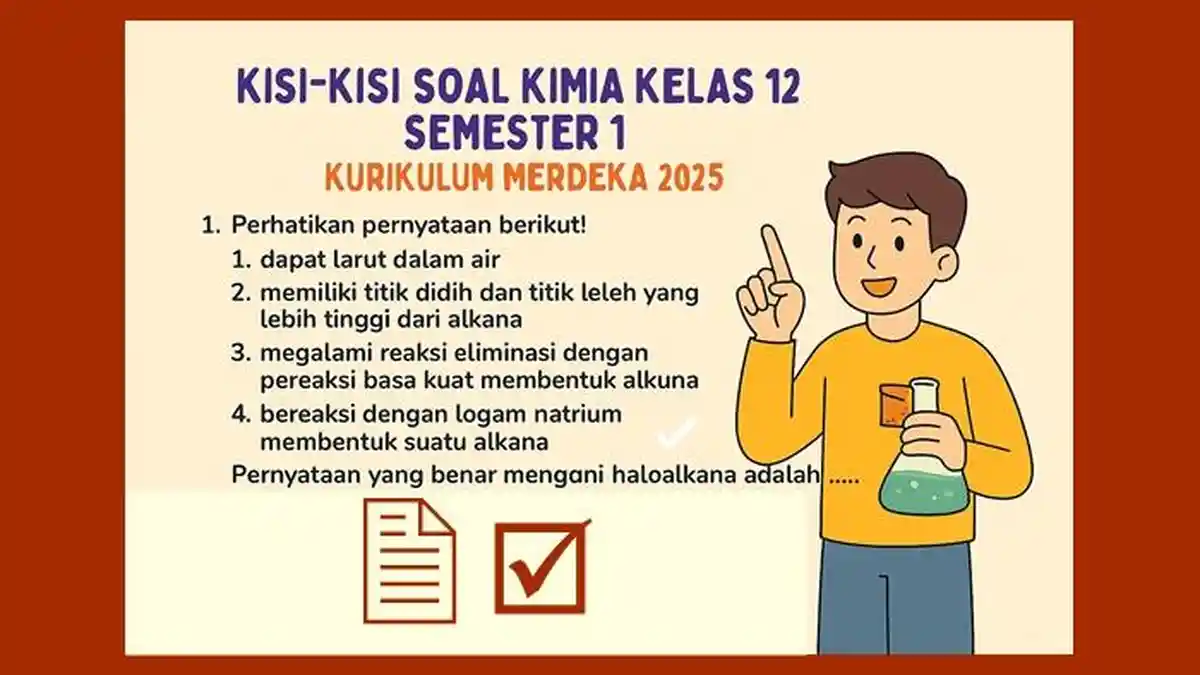 KISI-KISI SOAL KIMIA KELAS 12
SEMESTER 1

KURIKULUM MERDEKA 2025

1. Perhatikan pernyataan berikut!
1. dapat larut dalam air
2. memiliki titik didih dan titik leleh yang lebih tinggi dari alkana
3. megalami reaksi eliminasi dengan pereaksi basa kuat membentuk alkuna
4. bereaksi dengan logam natrium membentuk suatu alkana
Pernyataan yang benar mengani haloalkana adalah .....